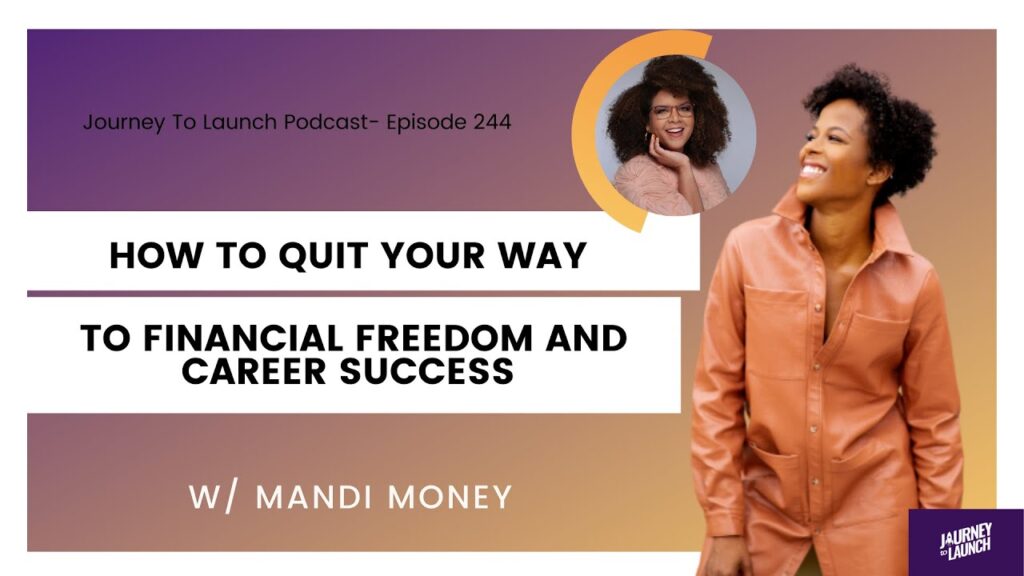 Journey To Launch Podcast- Episode 244

HOW TO QUIT YOUR WAY

TO FINANCIAL FREEDOM AND CAREER SUCCESS

W/ MANDI MONEY

JOURNEY TO LAUNCH